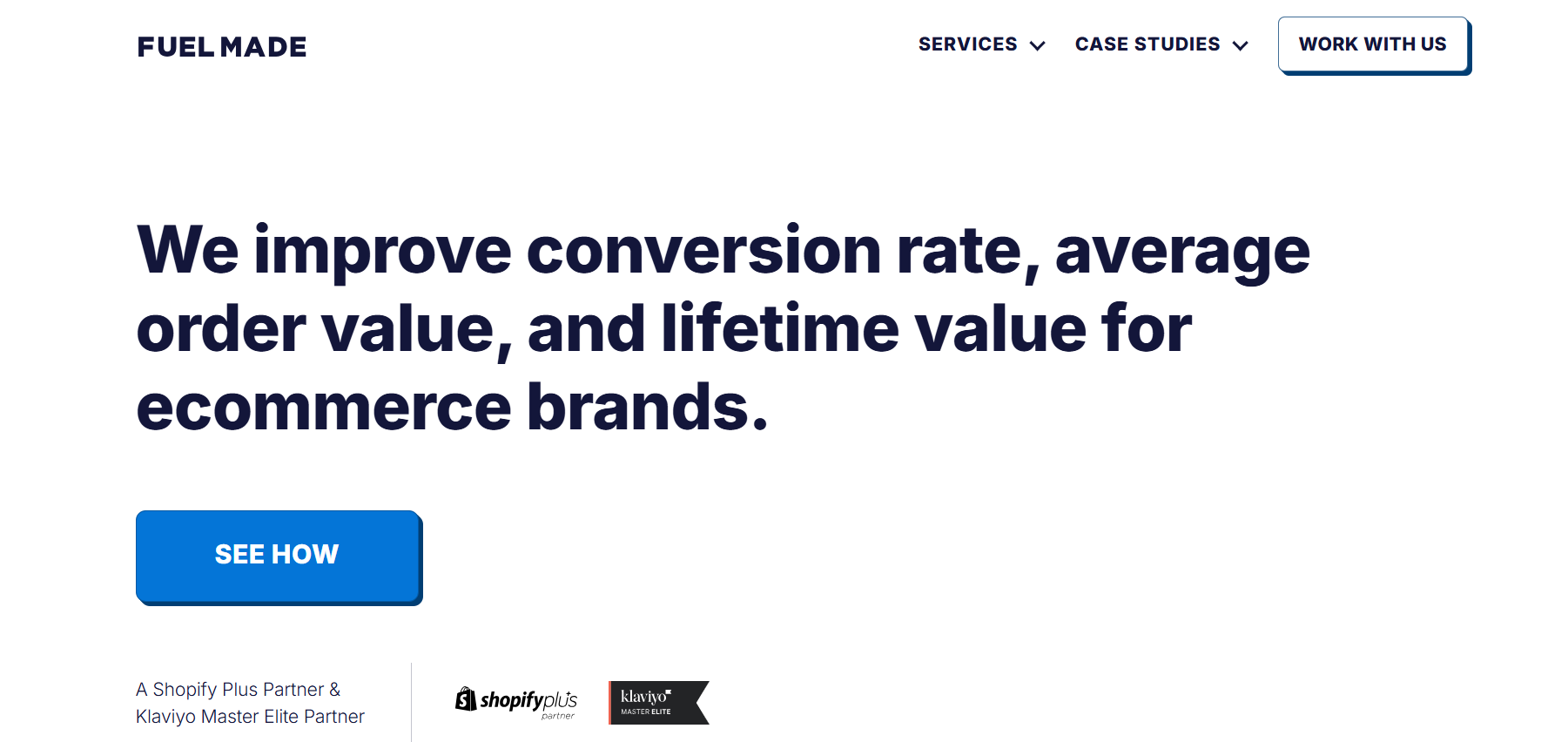 FUEL MADE

SERVICES CASE STUDIES WORK WITH US

We improve conversion rate, average order value, and lifetime value for ecommerce brands.

SEE HOW

A Shopify Plus Partner & Klaviyo Master Elite Partner

shopifyplus partner

klaviyo MASTER ELITE